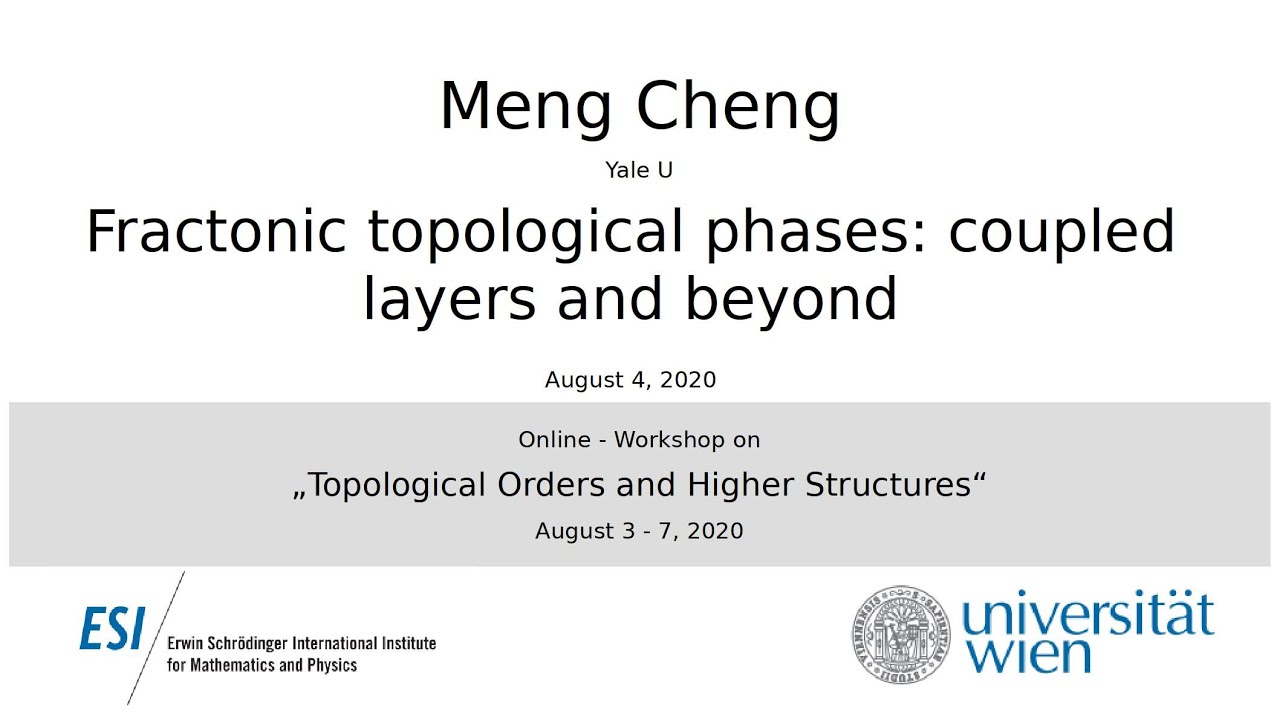 Meng Cheng

Yale U

Fractonic topological phases: coupled layers and beyond

August 4, 2020

Online - Workshop on

„Topological Orders and Higher Structures“

August 3 - 7, 2020

ESI Erwin Schrödinger International Institute for Mathematics and Physics

universität wien